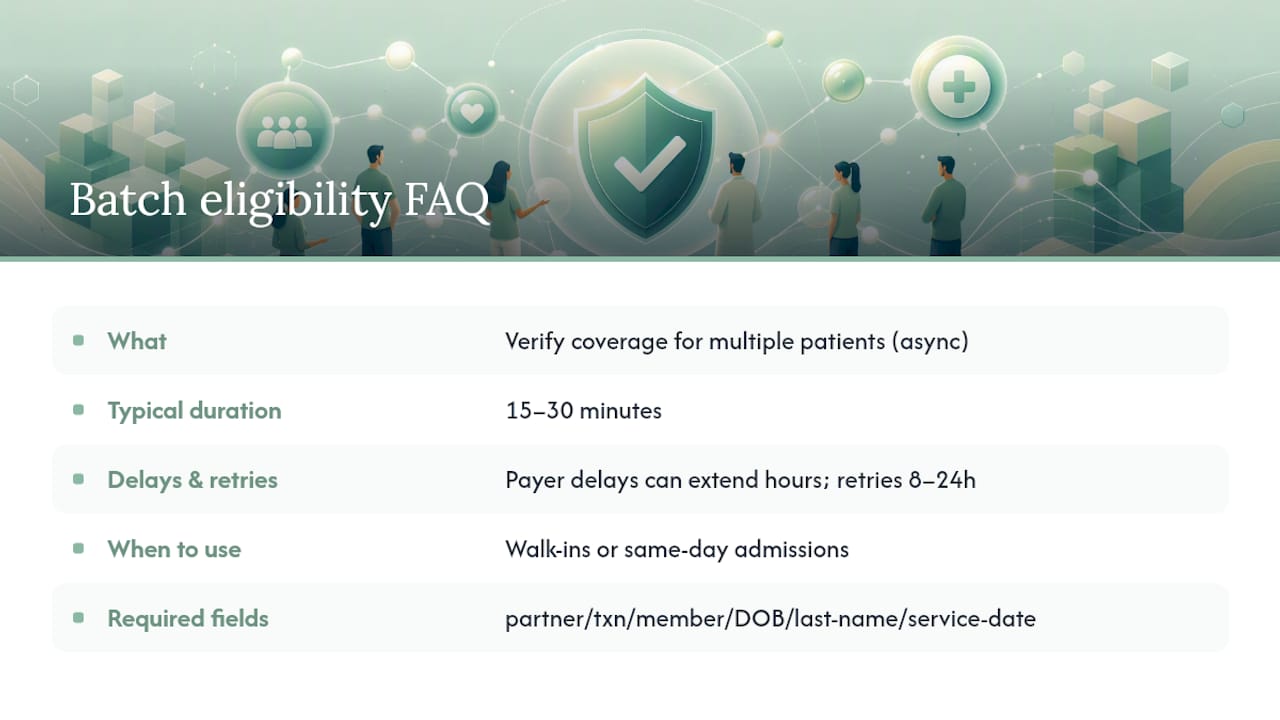 Batch eligibility FAQ

| | |
|---|---|
| What | Verify coverage for multiple patients (async) |
| Typical duration | 15–30 minutes |
| Delays & retries | Payer delays can extend hours; retries 8–24h |
| When to use | Walk-ins or same-day admissions |
| Required fields | partner/txn/member/DOB/last-name/service-date |